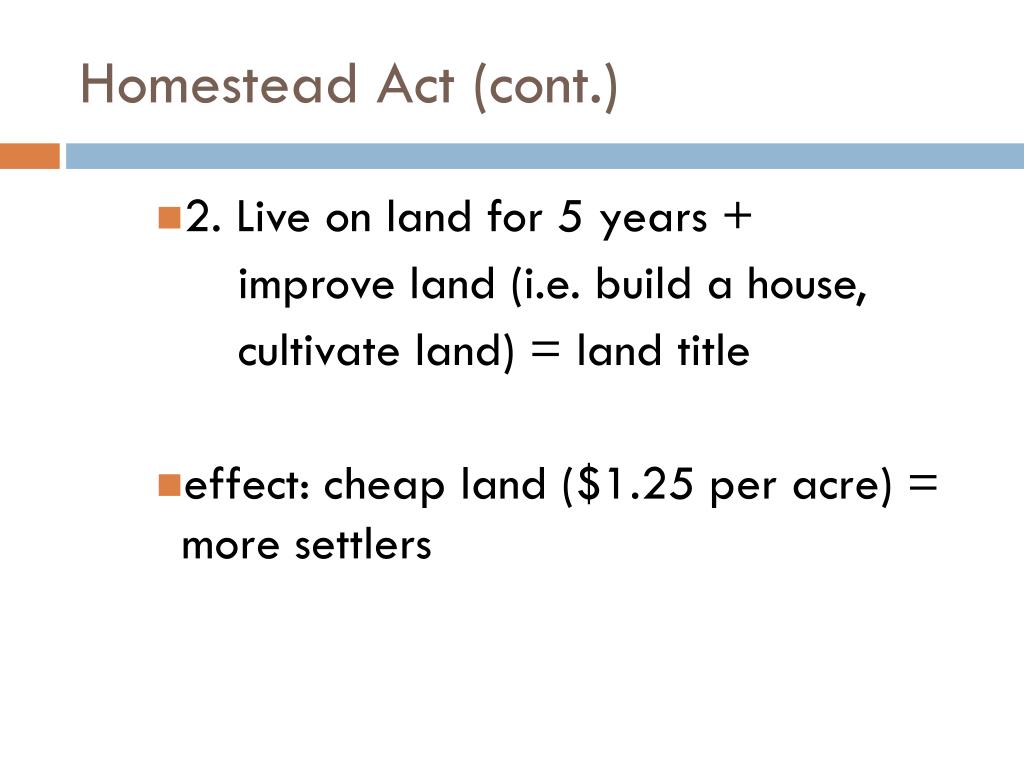 Homestead Act (cont.)

2. Live on land for 5 years + improve land (i.e. build a house, cultivate land) = land title

effect: cheap land (\$1.25 per acre) = more settlers